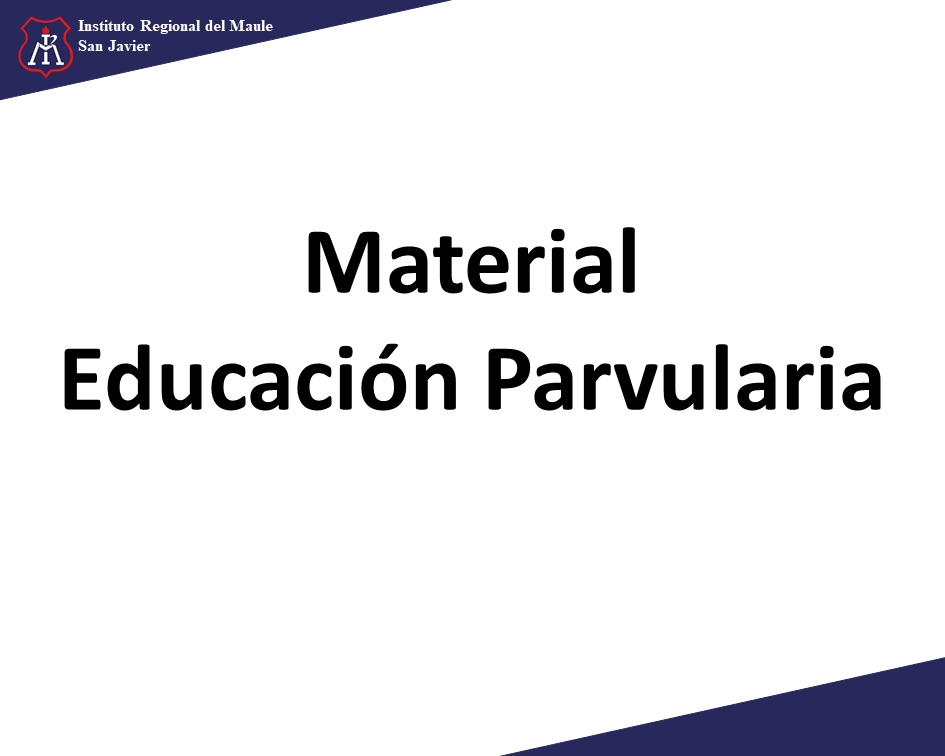 Instituto Regional del Maule
San Javier

Material
Educación Parvularia